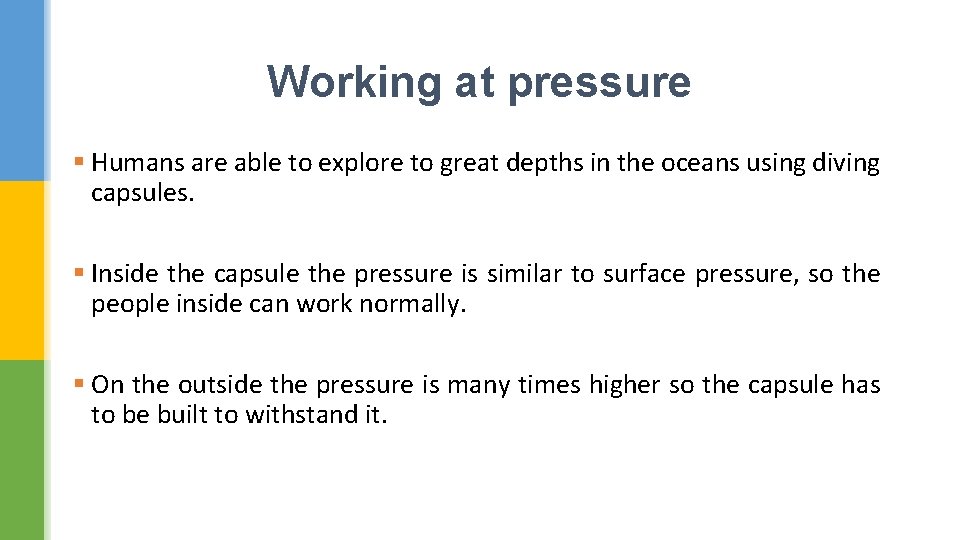 Working at pressure

▪ Humans are able to explore to great depths in the oceans using diving capsules.

▪ Inside the capsule the pressure is similar to surface pressure, so the people inside can work normally.

▪ On the outside the pressure is many times higher so the capsule has to be built to withstand it.